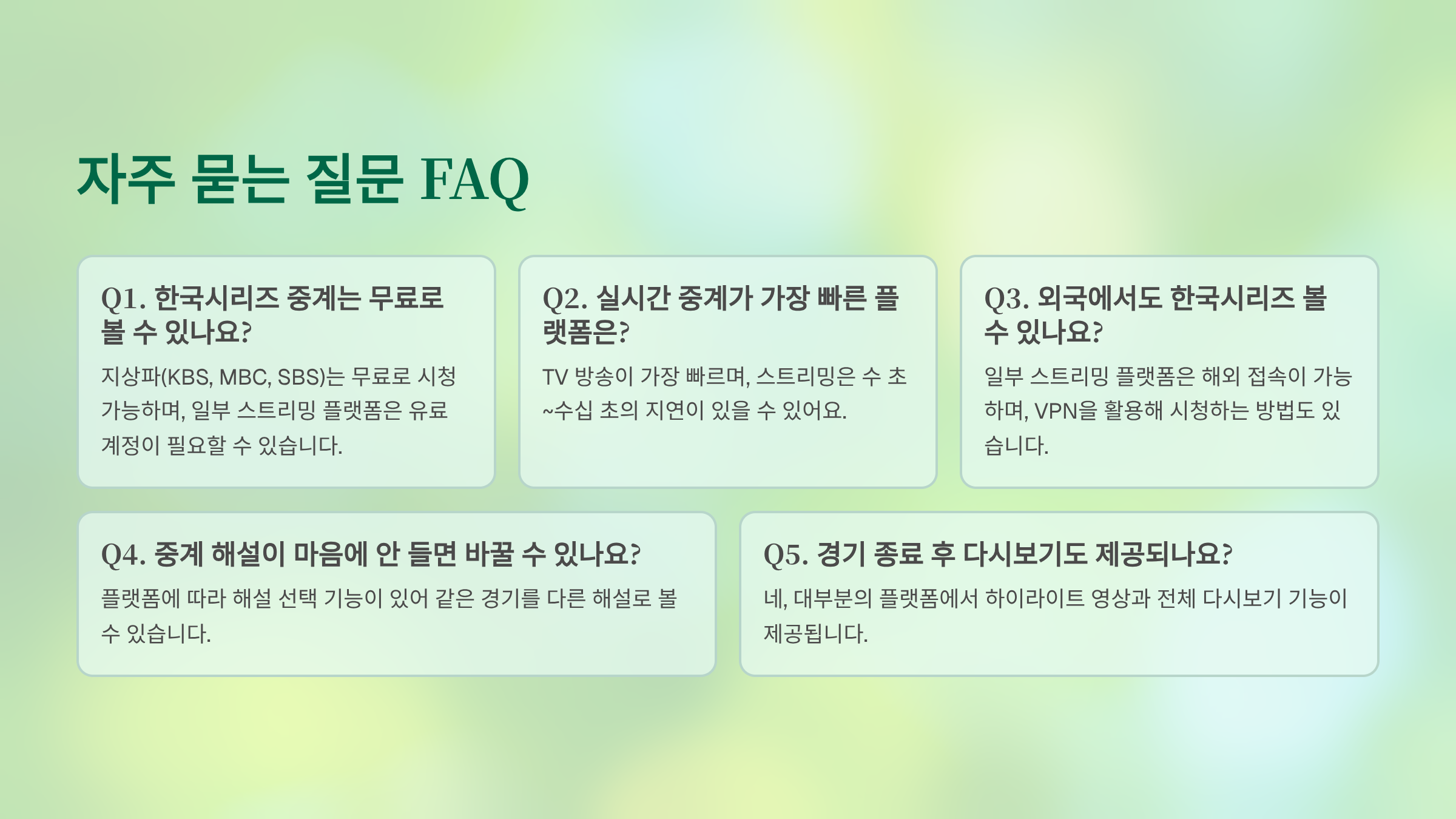 자주 묻는 질문 FAQ

Q1. 한국시리즈 중계는 무료로 볼 수 있나요?

지상파(KBS, MBC, SBS)는 무료로 시청 가능하며, 일부 스트리밍 플랫폼은 유료 계정이 필요할 수 있습니다.

Q2. 실시간 중계가 가장 빠른 플랫폼은?

TV 방송이 가장 빠르며, 스트리밍은 수 초~수십 초의 지연이 있을 수 있어요.

Q3. 외국에서도 한국시리즈 볼 수 있나요?

일부 스트리밍 플랫폼은 해외 접속이 가능하며, VPN을 활용해 시청하는 방법도 있습니다.

Q4. 중계 해설이 마음에 안 들면 바꿀 수 있나요?

플랫폼에 따라 해설 선택 기능이 있어 같은 경기를 다른 해설로 볼 수 있습니다.

Q5. 경기 종료 후 다시보기도 제공되나요?

네, 대부분의 플랫폼에서 하이라이트 영상과 전체 다시보기 기능이 제공됩니다.